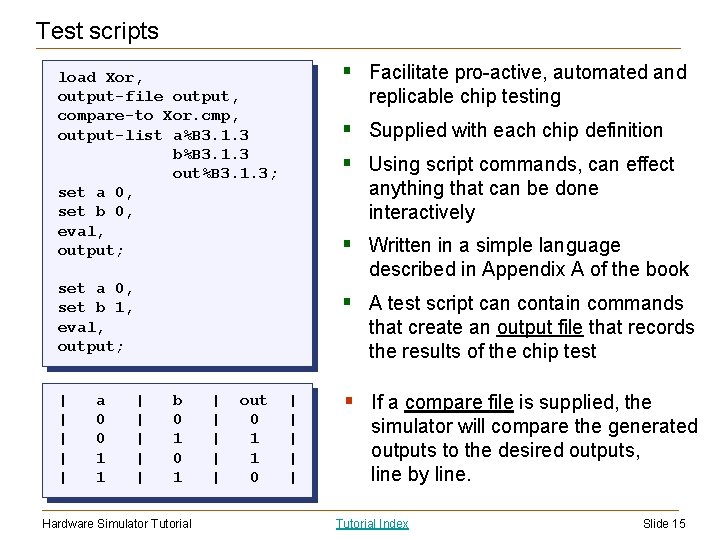 Test scripts

load Xor,
output-file output,
compare-to Xor.cmp,
output-list a%B3.1.3
            b%B3.1.3
            out%B3.1.3;
set a 0,
set b 0,
eval,
output;

set a 0,
set b 1,
eval,
output;

| a | b | out |
|---|---|---|
| 0 | 0 | 0 |
| 0 | 1 | 1 |
| 1 | 0 | 1 |
| 1 | 1 | 0 |

- Facilitate pro-active, automated and replicable chip testing
- Supplied with each chip definition
- Using script commands, can effect anything that can be done interactively
- Written in a simple language described in Appendix A of the book
- A test script can contain commands that create an output file that records the results of the chip test
- If a compare file is supplied, the simulator will compare the generated outputs to the desired outputs, line by line.

Hardware Simulator Tutorial   Tutorial Index   Slide 15